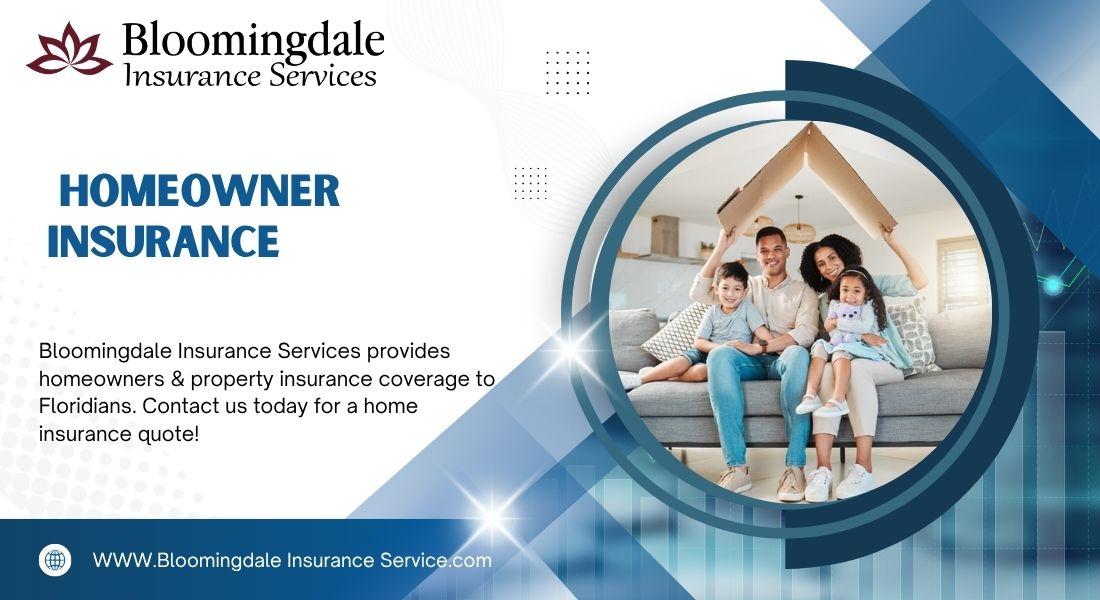 Bloomingdale
Insurance Services

HOMEOWNER
INSURANCE

Bloomingdale Insurance Services provides homeowners & property insurance coverage to Floridians. Contact us today for a home insurance quote!

WWW.Bloomingdale Insurance Service.com